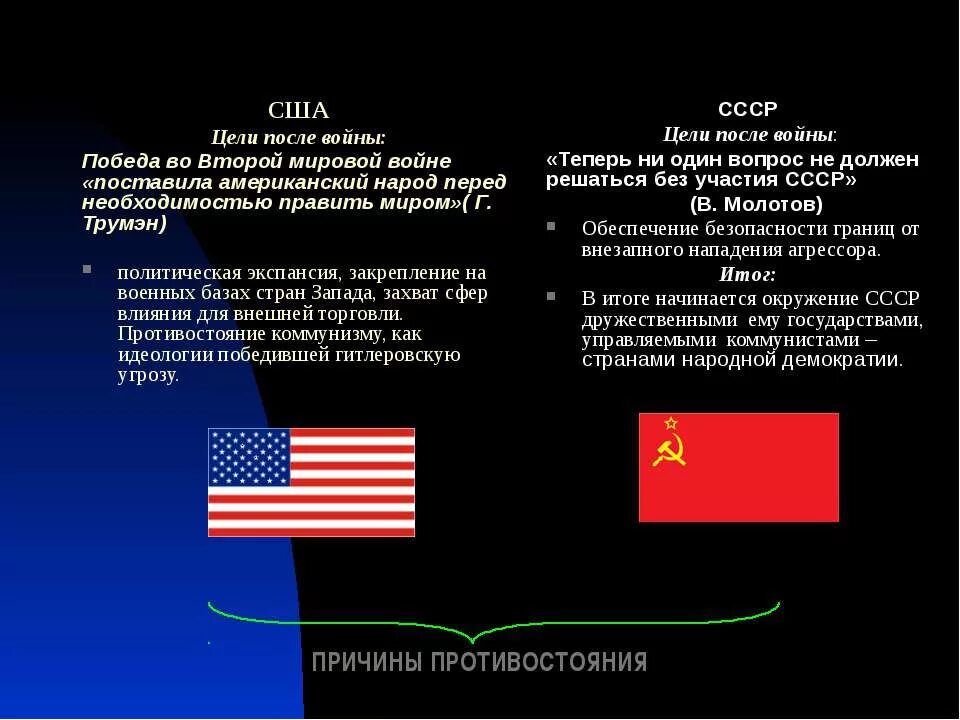 США

Цели после войны:

Победа во Второй мировой войне «поставила американский народ перед необходимостью править миром»( Г. Трумэн)

политическая экспансия, закрепление на военных базах стран Запада, захват сфер влияния для внешней торговли. Противостояние коммунизму, как идеологии победившей гитлеровскую угрозу.

СССР

Цели после войны:

«Теперь ни один вопрос не должен решаться без участия СССР»

(В. Молотов)

Обеспечение безопасности границ от внезапного нападения агрессора.

Итог:

В итоге начинается окружение СССР дружественными ему государствами, управляемыми коммунистами – странами народной демократии.

ПРИЧИНЫ ПРОТИВОСТОЯНИЯ